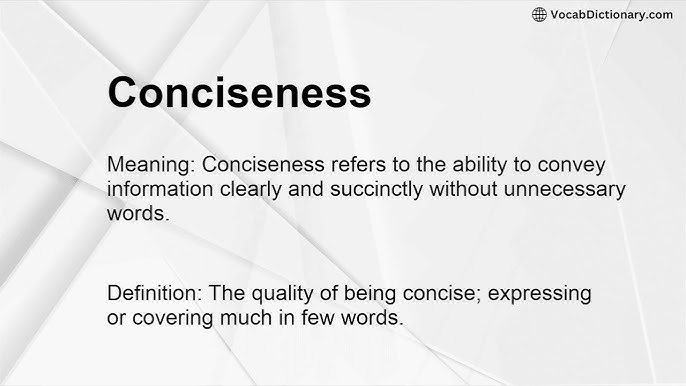 VocabDictionary.com

Conciseness

Meaning: Conciseness refers to the ability to convey information clearly and succinctly without unnecessary words.

Definition: The quality of being concise; expressing or covering much in few words.